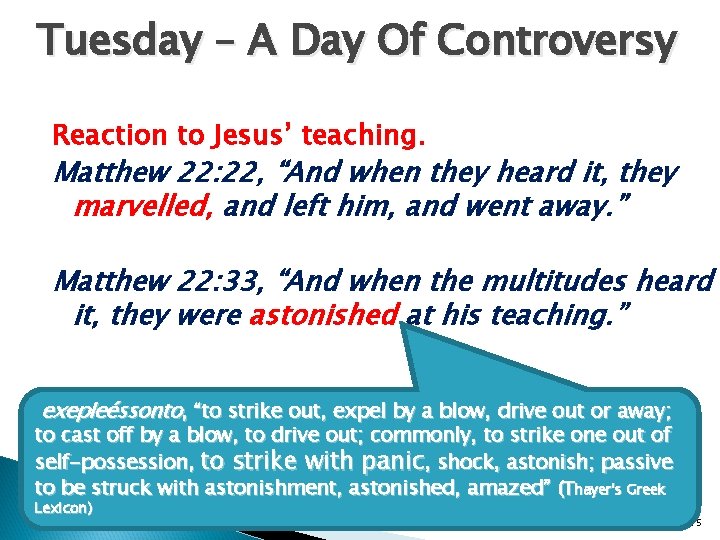 Tuesday – A Day Of Controversy

Reaction to Jesus' teaching.

Matthew 22:22, "And when they heard it, they marvelled, and left him, and went away."

Matthew 22:33, "And when the multitudes heard it, they were astonished at his teaching."

exepleéssonto, "to strike out, expel by a blow, drive out or away; to cast off by a blow, to drive out; commonly, to strike one out of self-possession, to strike with panic, shock, astonish; passive to be struck with astonishment, astonished, amazed" (Thayer's Greek Lexicon)

5